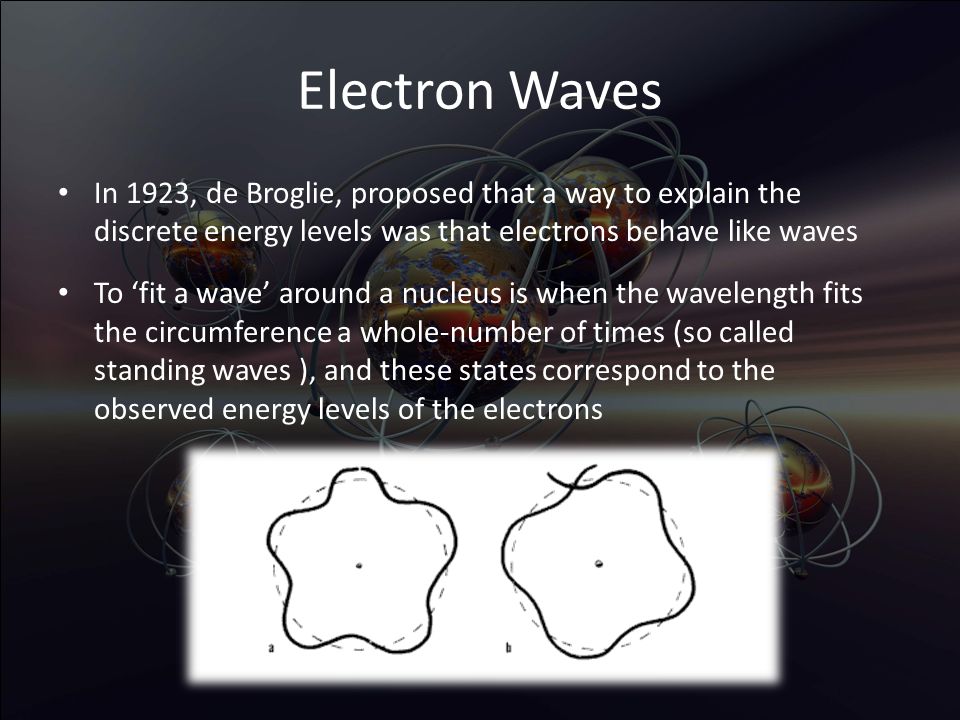 Electron Waves

• In 1923, de Broglie, proposed that a way to explain the discrete energy levels was that electrons behave like waves

• To ‘fit a wave’ around a nucleus is when the wavelength fits the circumference a whole-number of times (so called standing waves ), and these states correspond to the observed energy levels of the electrons

a

b